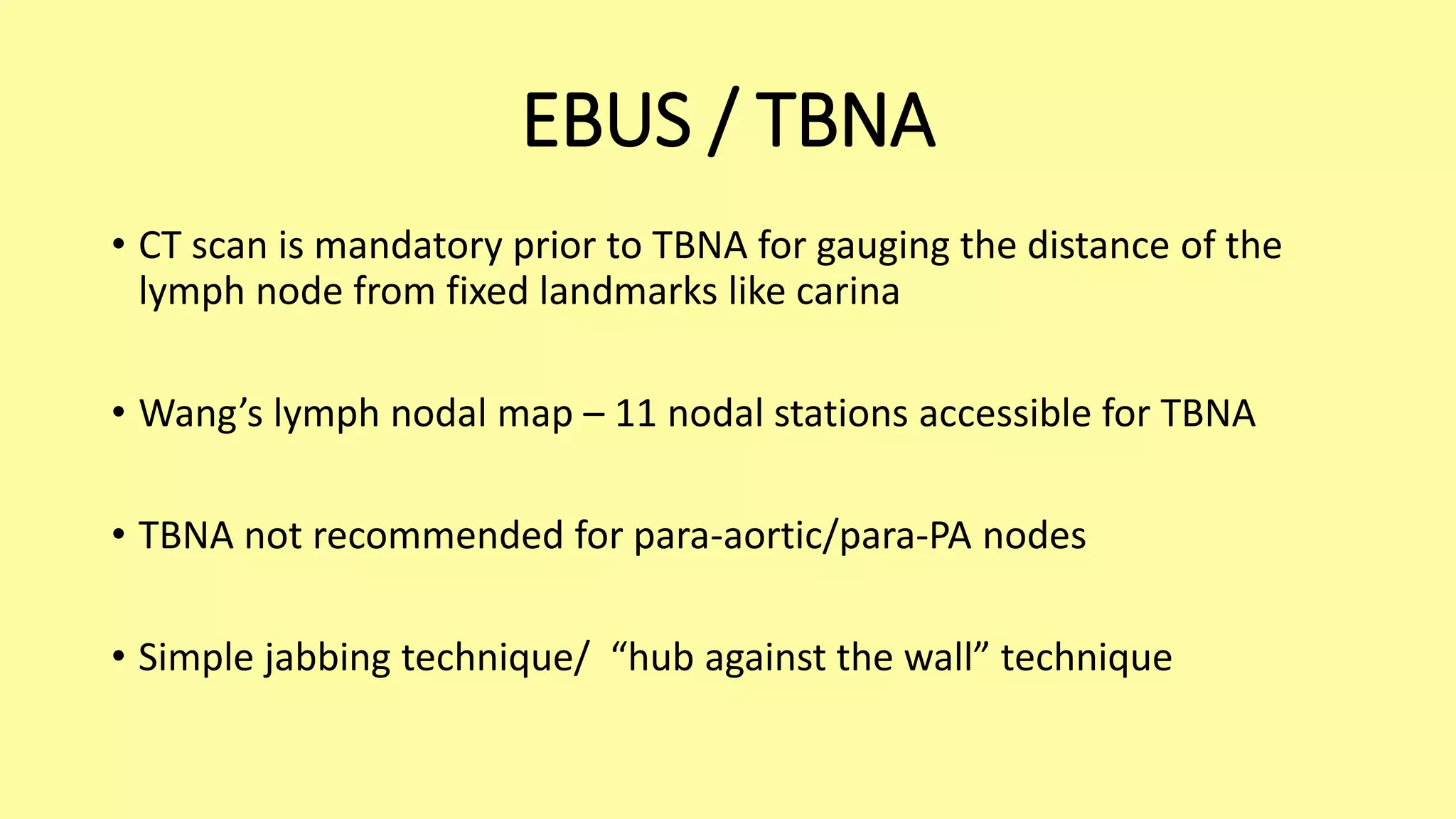 EBUS / TBNA

• CT scan is mandatory prior to TBNA for gauging the distance of the lymph node from fixed landmarks like carina

• Wang’s lymph nodal map – 11 nodal stations accessible for TBNA

• TBNA not recommended for para-aortic/para-PA nodes

• Simple jabbing technique/ “hub against the wall” technique